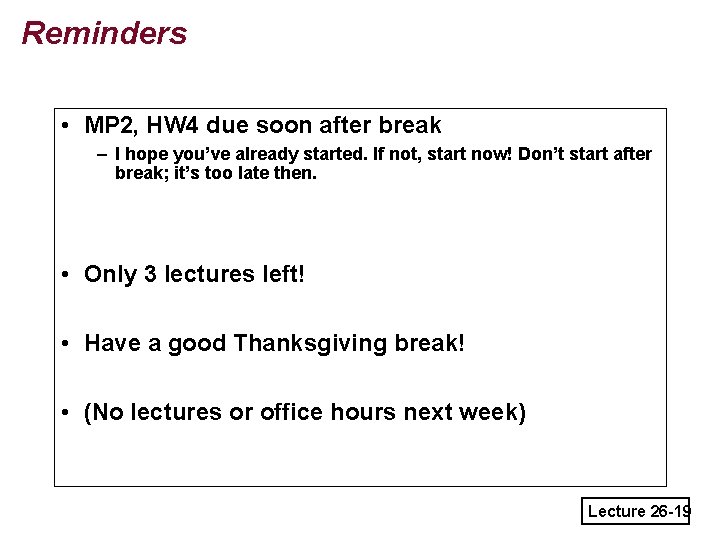 Reminders

• MP2, HW4 due soon after break
– I hope you've already started. If not, start now! Don't start after break; it's too late then.

• Only 3 lectures left!

• Have a good Thanksgiving break!

• (No lectures or office hours next week)

Lecture 26-19